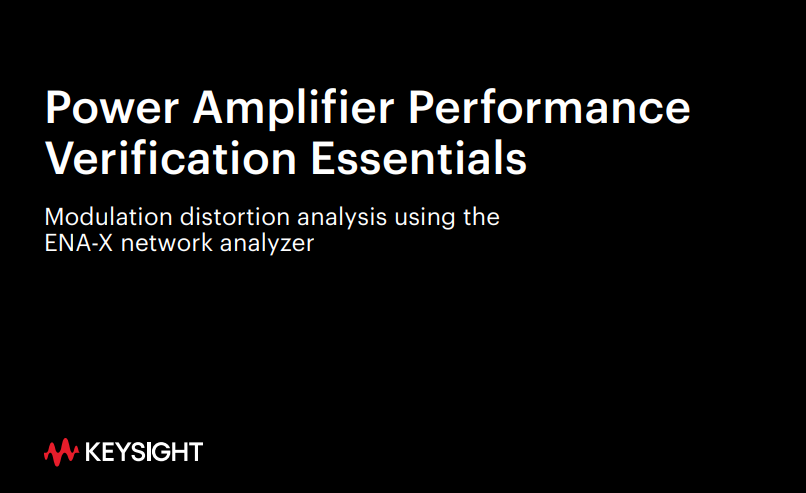 Power Amplifier Performance Verification Essentials

Modulation distortion analysis using the ENA-X network analyzer

KEYSIGHT